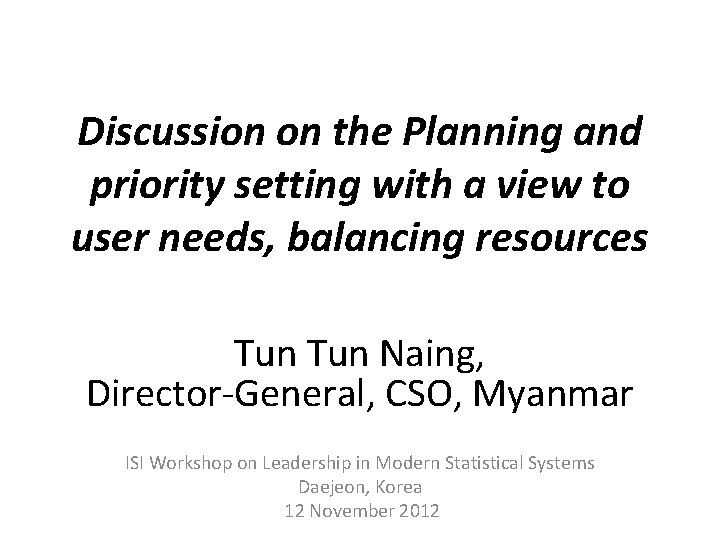 Discussion on the Planning and priority setting with a view to user needs, balancing resources

Tun Tun Naing,
Director-General, CSO, Myanmar

ISI Workshop on Leadership in Modern Statistical Systems
Daejeon, Korea
12 November 2012